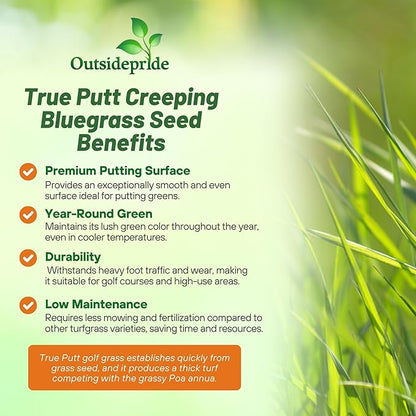 Outsidepride

True Putt Creeping Bluegrass Seed Benefits

Premium Putting Surface
Provides an exceptionally smooth and even surface ideal for putting greens.

Year-Round Green
Maintains its lush green color throughout the year, even in cooler temperatures.

Durability
Withstands heavy foot traffic and wear, making it suitable for golf courses and high-use areas.

Low Maintenance
Requires less mowing and fertilization compared to other turfgrass varieties, saving time and resources.

True Putt golf grass establishes quickly from grass seed, and it produces a thick turf competing with the grassy Poa annua.